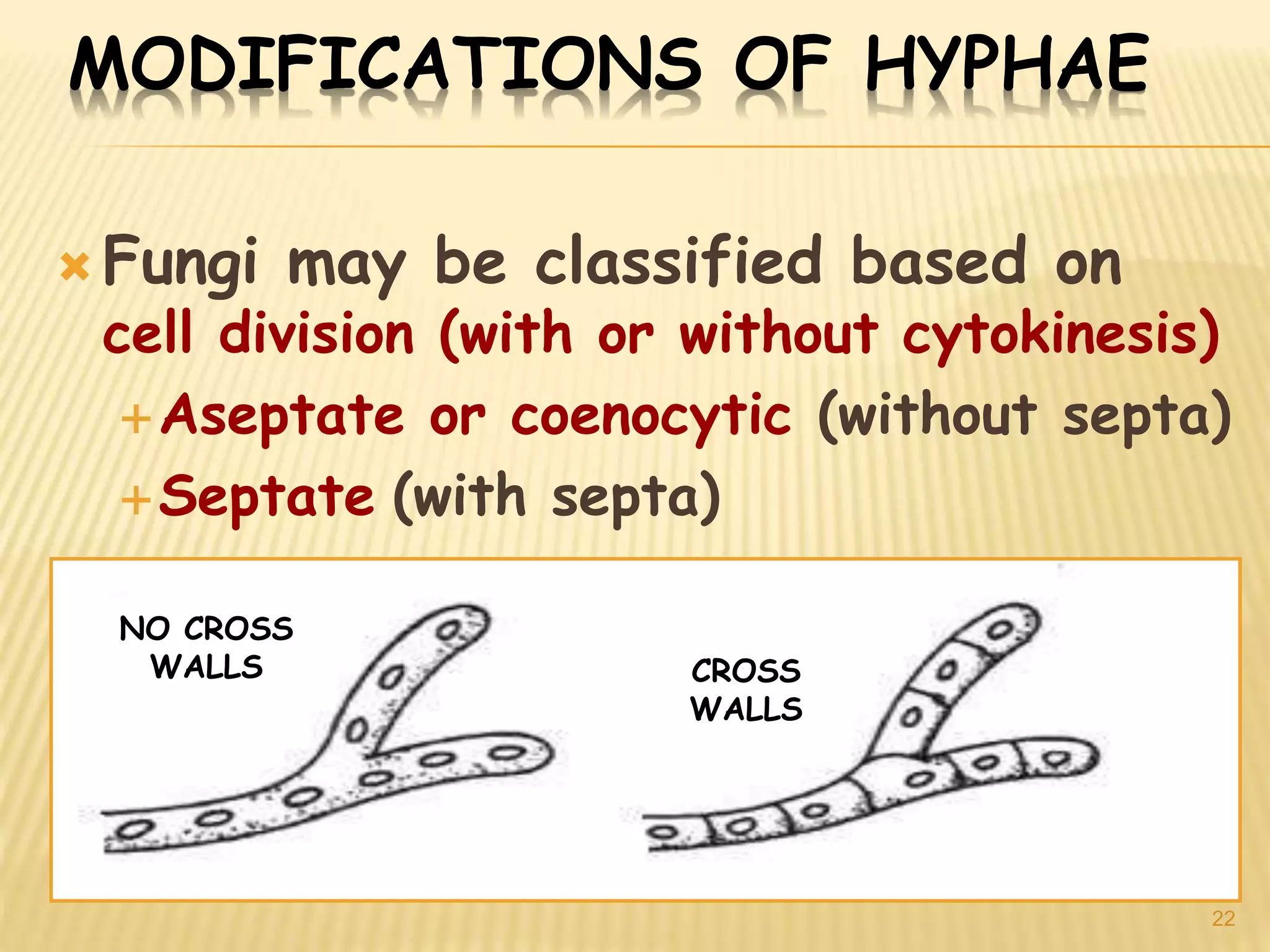 MODIFICATIONS OF HYPHAE

Fungi may be classified based on cell division (with or without cytokinesis)

Aseptate or coenocytic (without septa)

Septate (with septa)

NO CROSS WALLS

CROSS WALLS

22